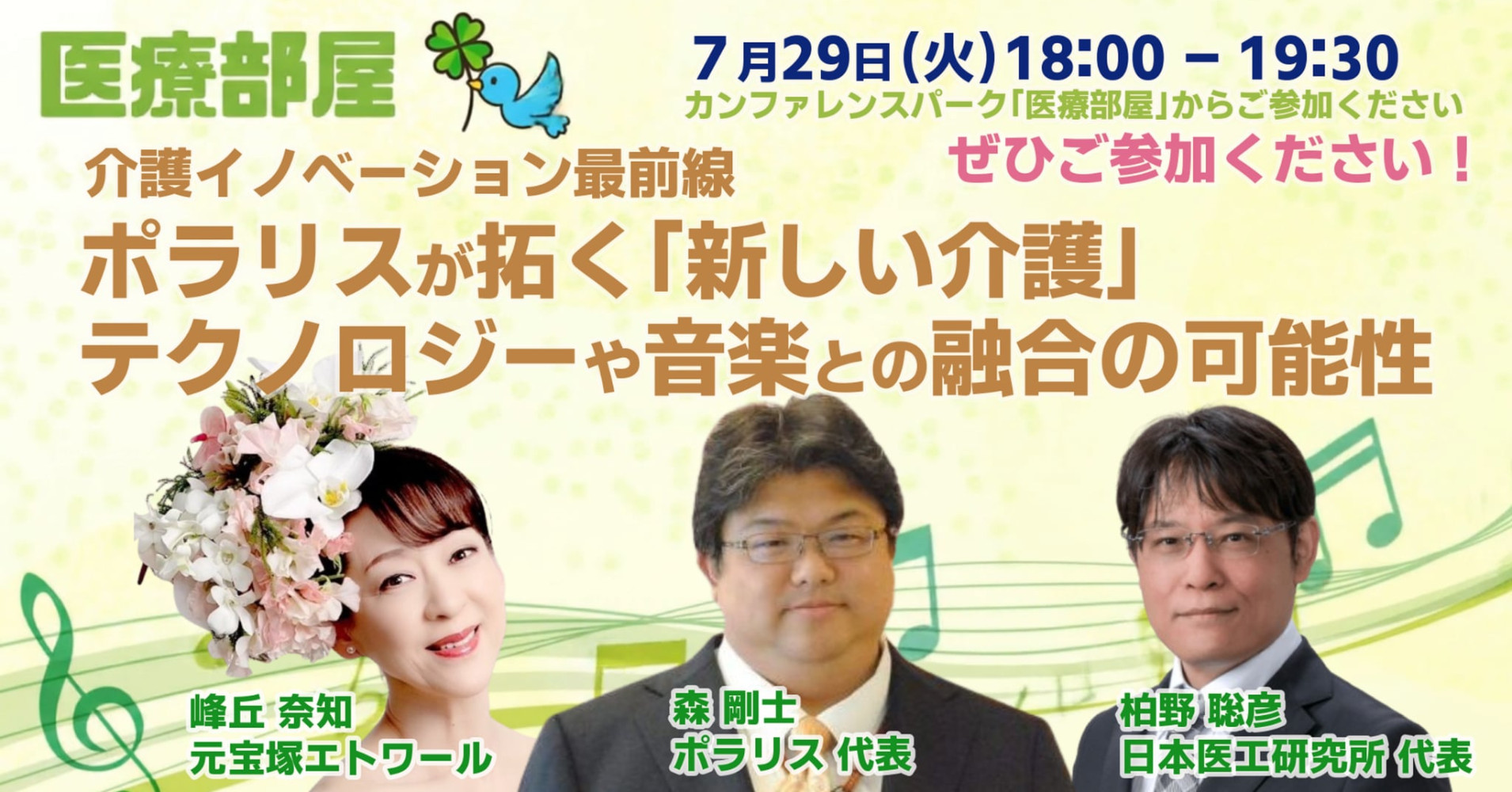 医療部屋

7月29日(火)18:00 – 19:30
カンファレンスパーク「医療部屋」からご参加ください
ぜひご参加ください！

介護イノベーション最前線
ポラリスが拓く「新しい介護」
テクノロジーや音楽との融合の可能性

峰丘 奈知
元宝塚エトワール

森 剛士
ポラリス 代表

柏野 聡彦
日本医工研究所 代表